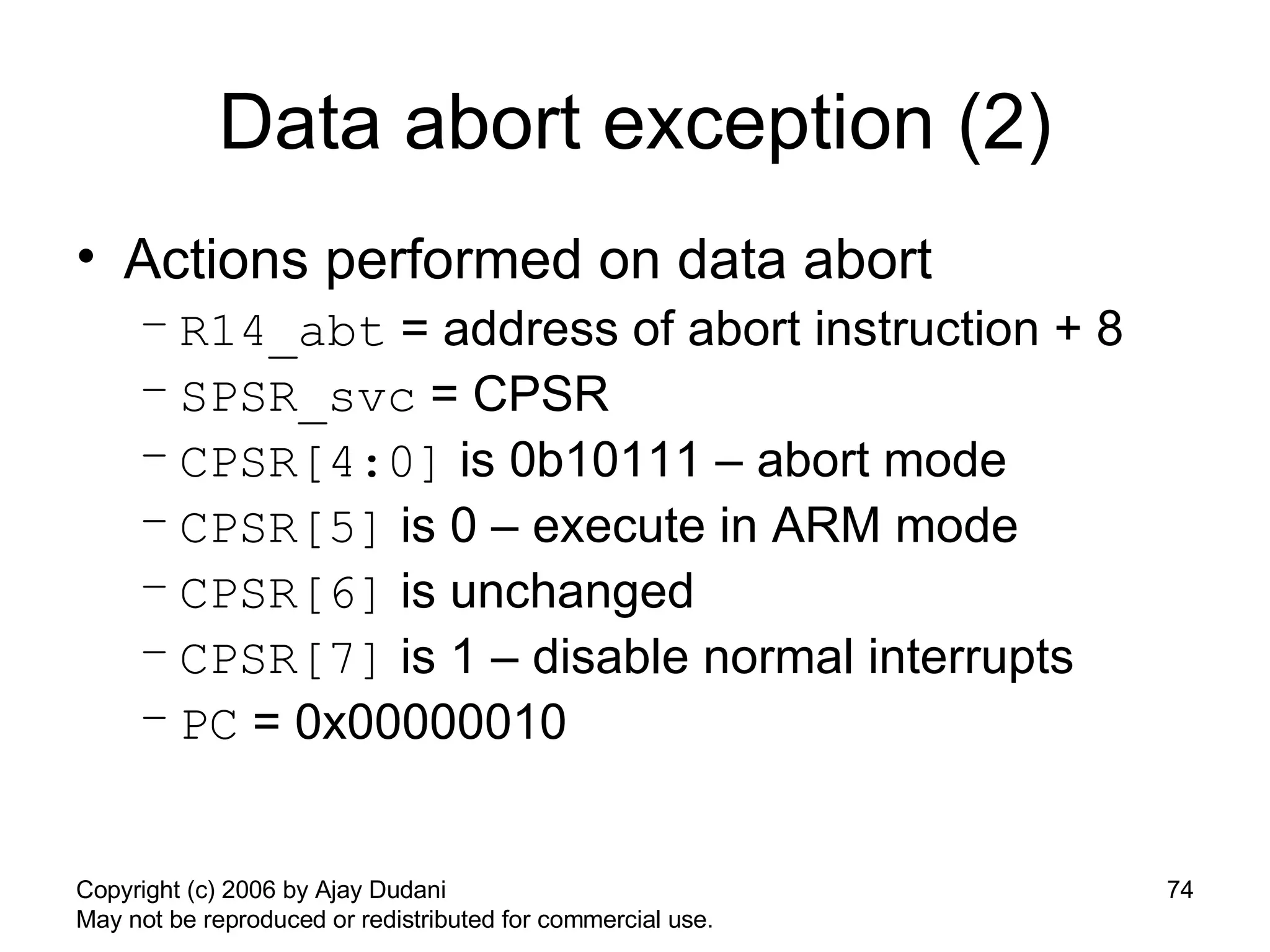 Data abort exception (2)

• Actions performed on data abort
– R14_abt = address of abort instruction + 8
– SPSR_svc = CPSR
– CPSR[4:0] is 0b10111 – abort mode
– CPSR[5] is 0 – execute in ARM mode
– CPSR[6] is unchanged
– CPSR[7] is 1 – disable normal interrupts
– PC = 0x00000010

Copyright (c) 2006 by Ajay Dudani
May not be reproduced or redistributed for commercial use.

74